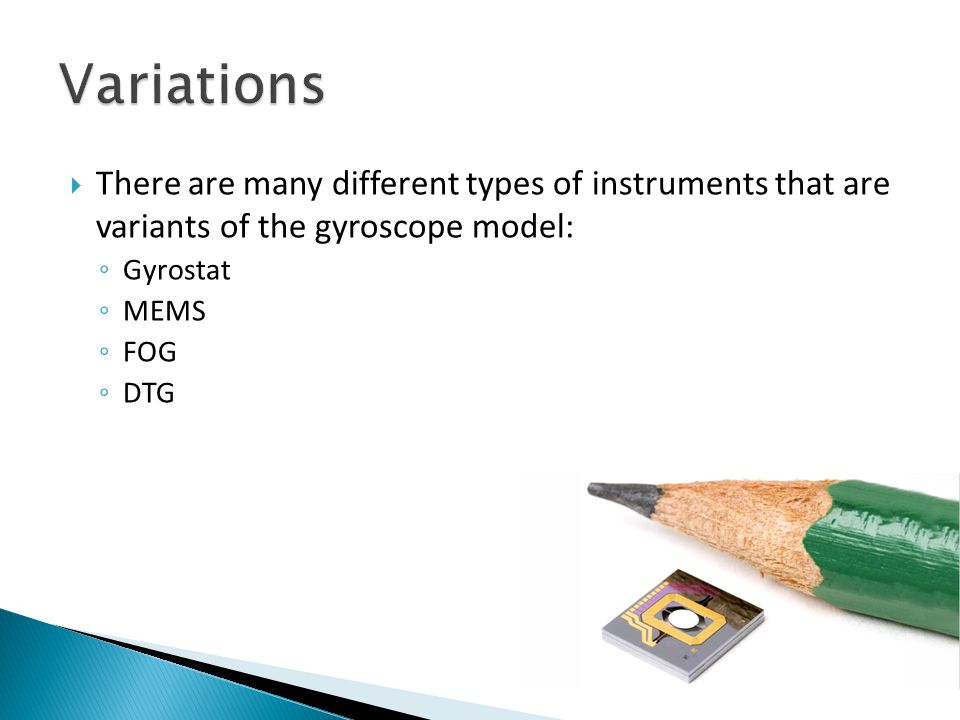 Variations

There are many different types of instruments that are variants of the gyroscope model:

Gyrostat

MEMS

FOG

DTG